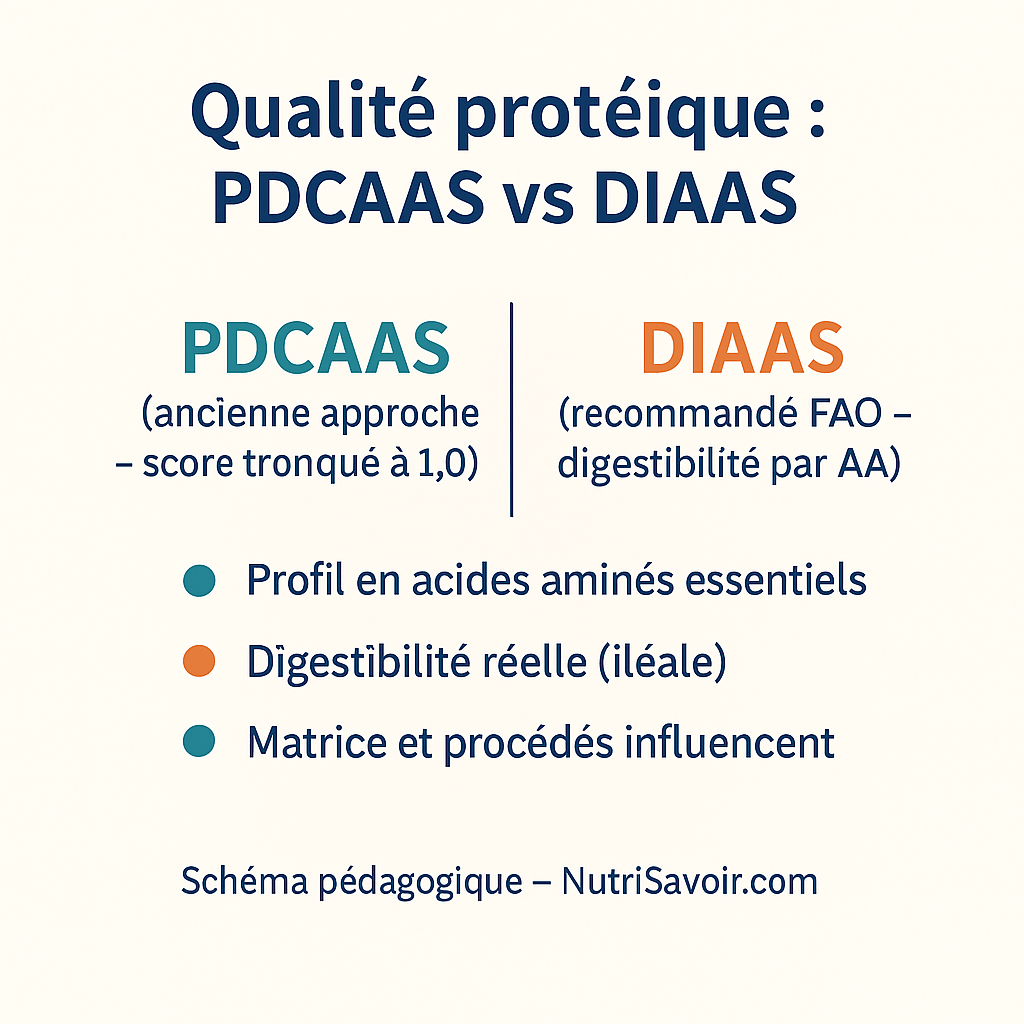 Qualité protéique : PDCAAS vs DIAAS

PDCAAS
(ancienne approche – score tronqué à 1,0)

DIAAS
(recommandé FAO – digestibilité par AA)

Profil en acides aminés essentiels

Digestibilité réelle (iléale)

Matrice et procédés influencent

Schéma pédagogique – NutriSavoir.com